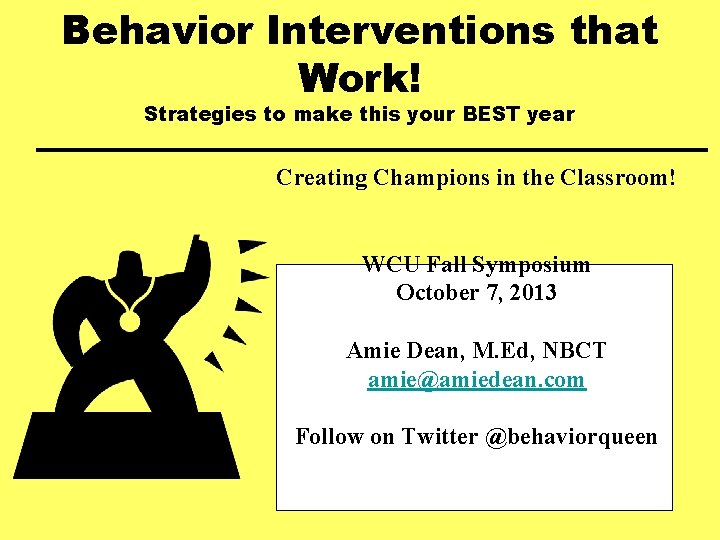 Behavior Interventions that Work!
Strategies to make this your BEST year

Creating Champions in the Classroom!

WCU Fall Symposium
October 7, 2013

Amie Dean, M.Ed, NBCT
amie@amiedean.com

Follow on Twitter @behaviorqueen